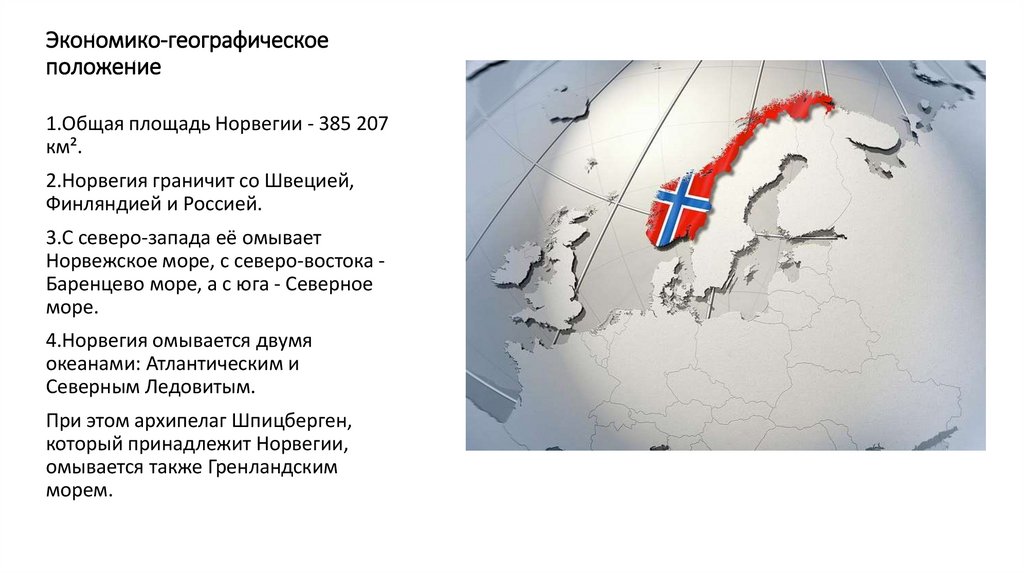 Экономико-географическое положение

1.Общая площадь Норвегии - 385 207 км².

2.Норвегия граничит со Швецией, Финляндией и Россией.

3.С северо-запада её омывает Норвежское море, с северо-востока - Баренцево море, а с юга - Северное море.

4.Норвегия омывается двумя океанами: Атлантическим и Северным Ледовитым.

При этом архипелаг Шпицберген, который принадлежит Норвегии, омывается также Гренландским морем.